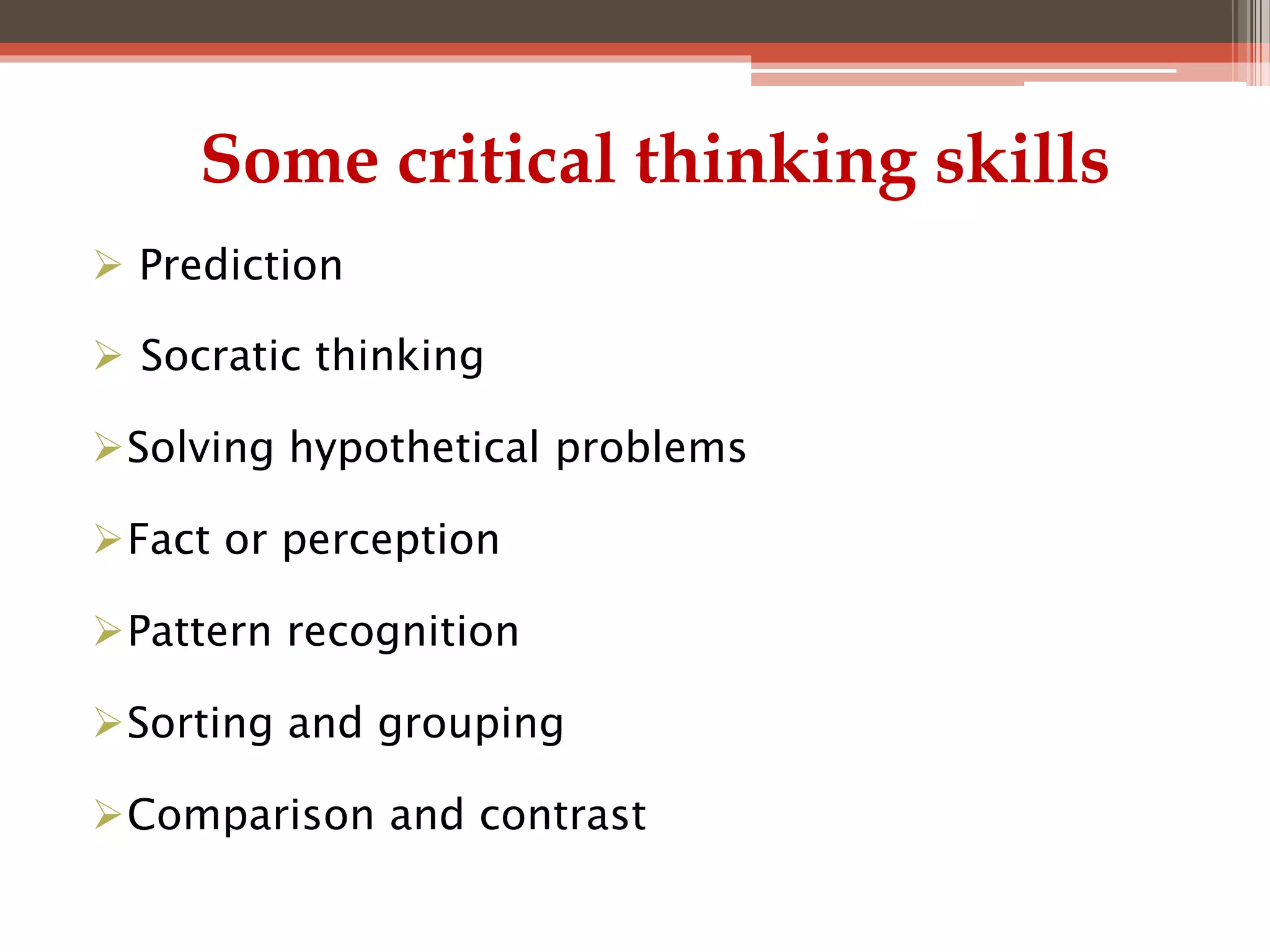 Some critical thinking skills

➢ Prediction

➢ Socratic thinking

➢ Solving hypothetical problems

➢ Fact or perception

➢ Pattern recognition

➢ Sorting and grouping

➢ Comparison and contrast